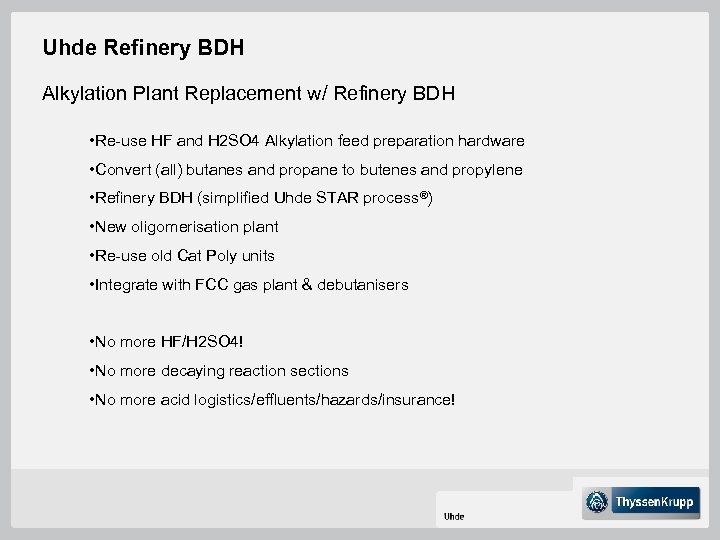 Uhde Refinery BDH

Alkylation Plant Replacement w/ Refinery BDH

•Re-use HF and H2SO4 Alkylation feed preparation hardware

•Convert (all) butanes and propane to butenes and propylene

•Refinery BDH (simplified Uhde STAR process®)

•New oligomerisation plant

•Re-use old Cat Poly units

•Integrate with FCC gas plant & debutanisers

•No more HF/H2SO4!

•No more decaying reaction sections

•No more acid logistics/effluents/hazards/insurance!

Uhde

ThyssenKrupp